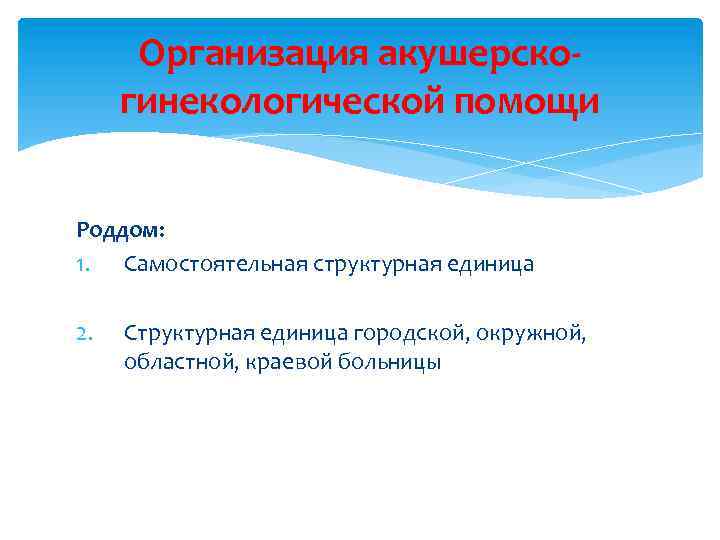 Организация акушерско-гинекологической помощи

Роддом:
1. Самостоятельная структурная единица

2. Структурная единица городской, окружной, областной, краевой больницы